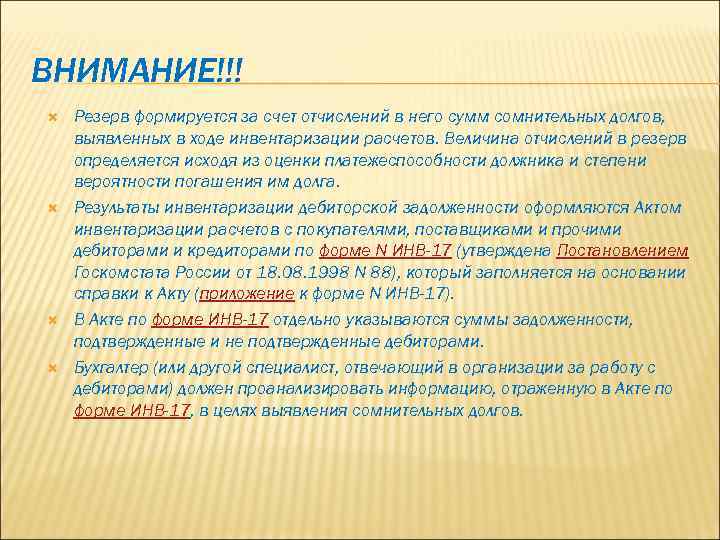 ВНИМАНИЕ!!!

Резерв формируется за счет отчислений в него сумм сомнительных долгов, выявленных в ходе инвентаризации расчетов. Величина отчислений в резерв определяется исходя из оценки платежеспособности должника и степени вероятности погашения им долга.

Результаты инвентаризации дебиторской задолженности оформляются Актом инвентаризации расчетов с покупателями, поставщиками и прочими дебиторами и кредиторами по форме N ИНВ-17 (утверждена Постановлением Госкомстата России от 18.08.1998 N 88), который заполняется на основании справки к Акту (приложение к форме N ИНВ-17).

В Акте по форме ИНВ-17 отдельно указываются суммы задолженности, подтвержденные и не подтвержденные дебиторами.

Бухгалтер (или другой специалист, отвечающий в организации за работу с дебиторами) должен проанализировать информацию, отраженную в Акте по форме ИНВ-17, в целях выявления сомнительных долгов.